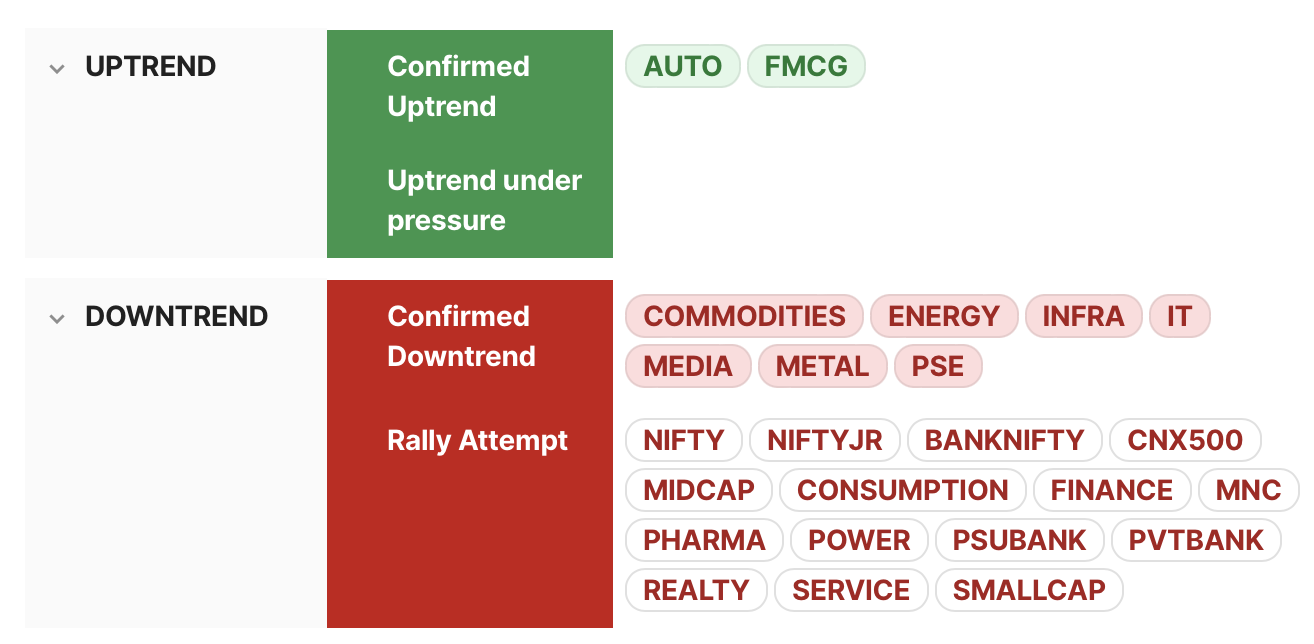 UPTREND

Confirmed Uptrend

AUTO FMCG

Uptrend under pressure

DOWNTREND

Confirmed Downtrend

COMMODITIES ENERGY INFRA IT MEDIA METAL PSE

Rally Attempt

NIFTY NIFTYJR BANKNIFTY CNX500 MIDCAP CONSUMPTION FINANCE MNC PHARMA POWER PSUBANK PVTBANK REALTY SERVICE SMALLCAP